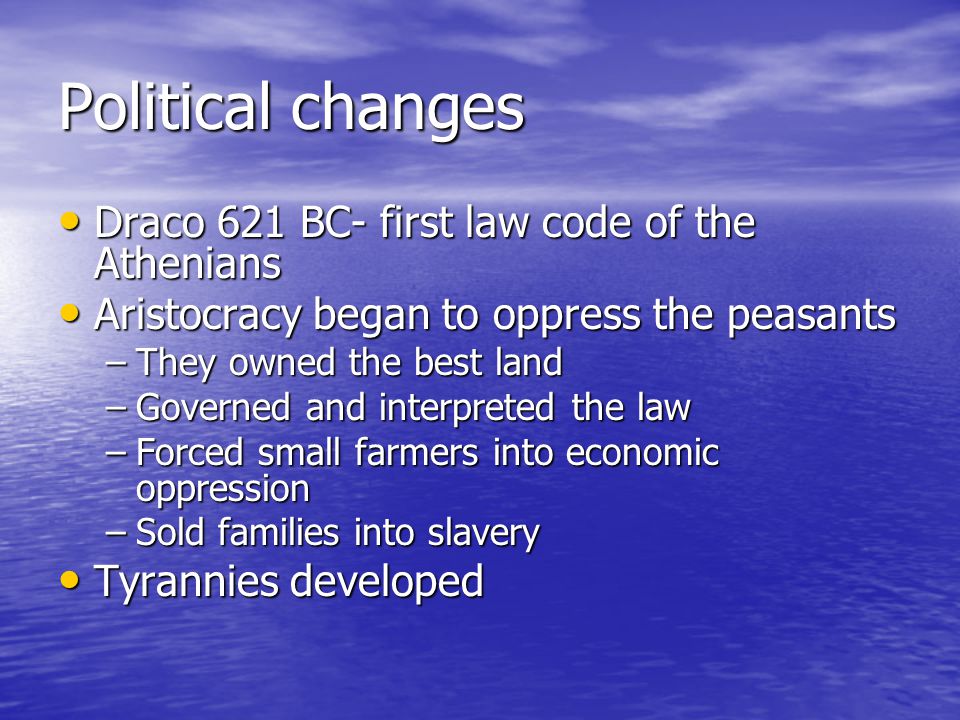 Political changes

• Draco 621 BC- first law code of the Athenians
• Aristocracy began to oppress the peasants
– They owned the best land
– Governed and interpreted the law
– Forced small farmers into economic oppression
– Sold families into slavery
• Tyrannies developed